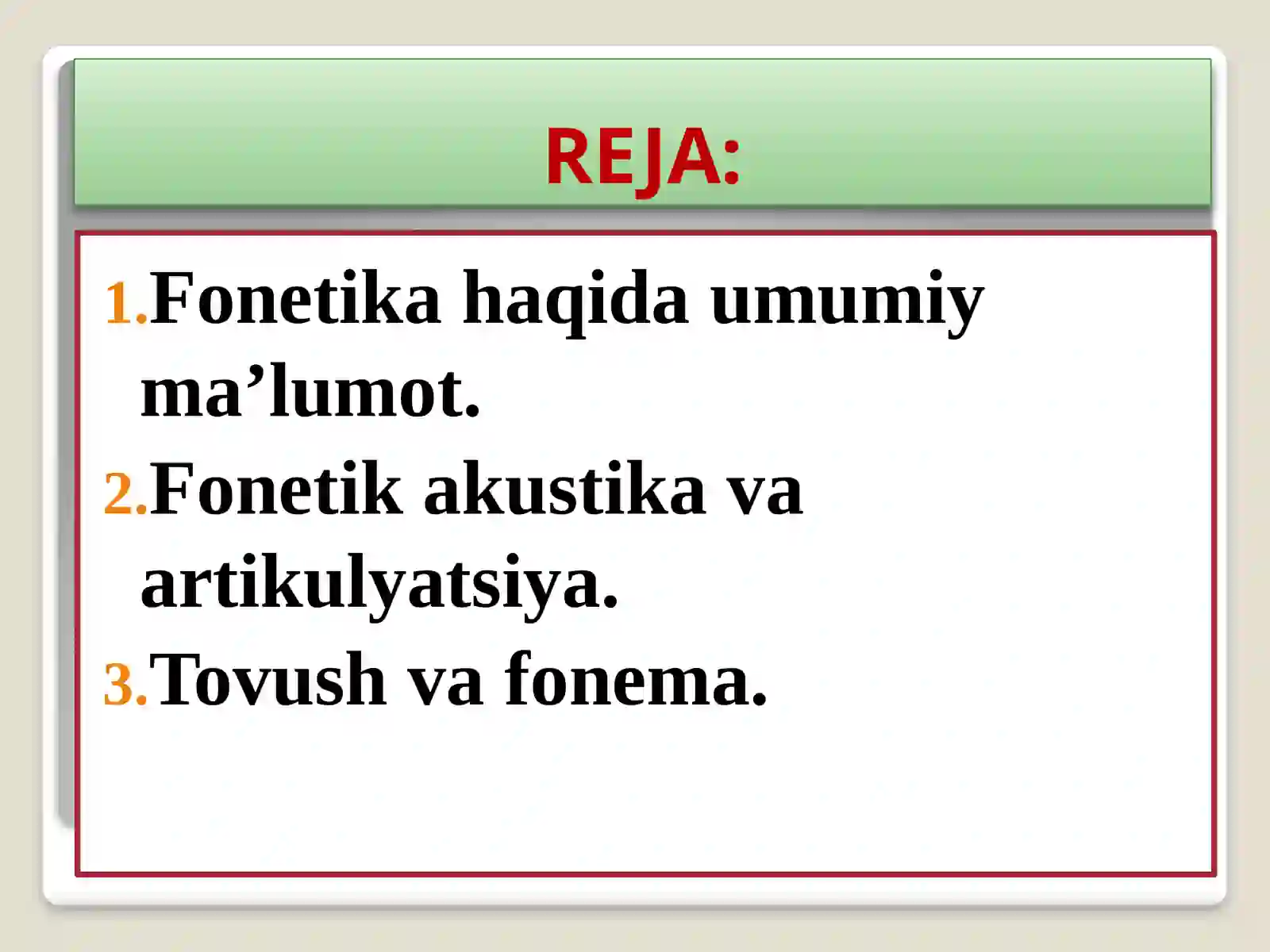 REJA:

1.Fonetika haqida umumiy ma’lumot.

2.Fonetik akustika va artikulyatsiya.

3.Tovush va fonema.